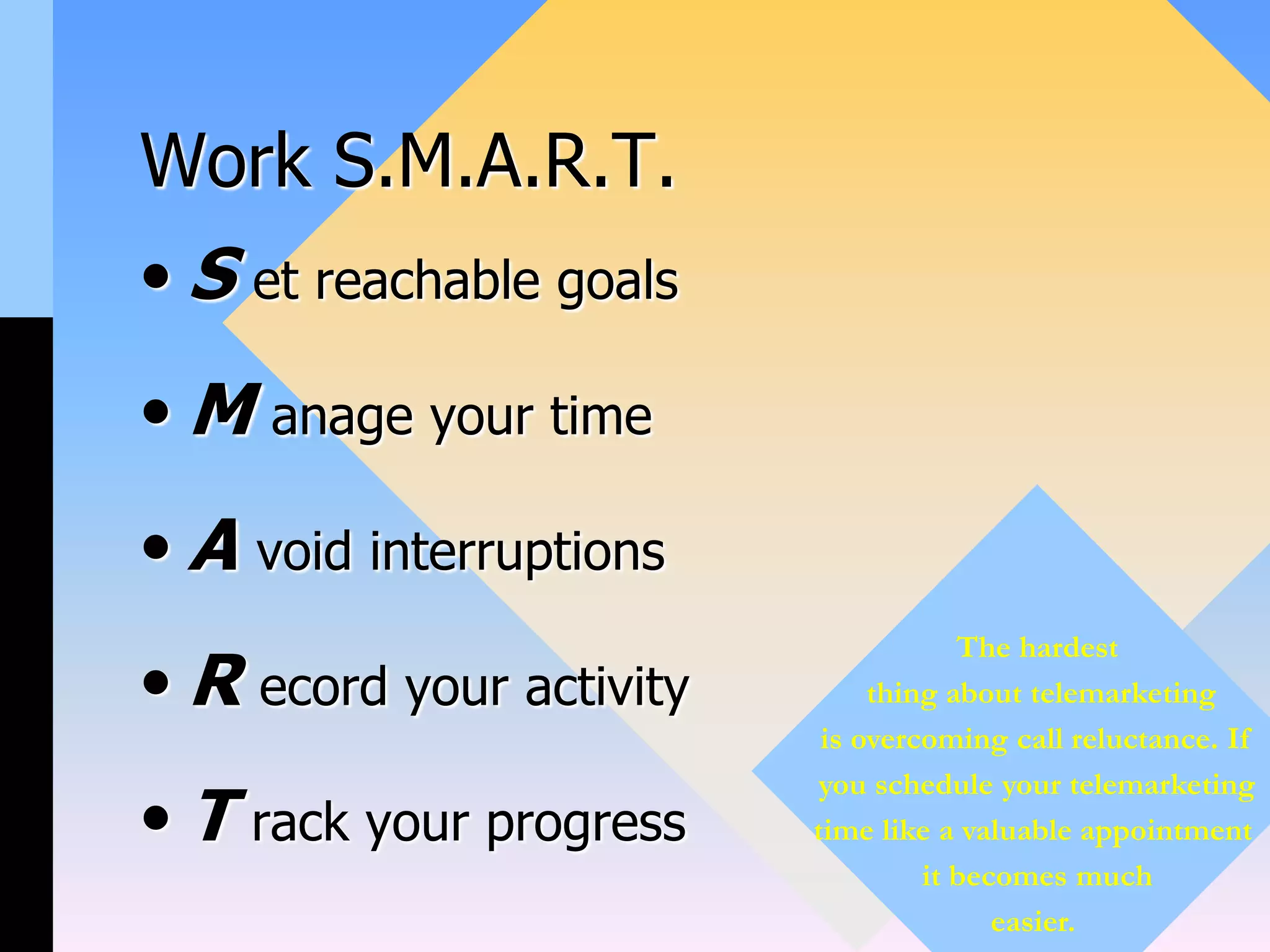 Work S.M.A.R.T.

• S et reachable goals

• M anage your time

• A void interruptions

• R ecord your activity

• T rack your progress

The hardest thing about telemarketing is overcoming call reluctance. If you schedule your telemarketing time like a valuable appointment it becomes much easier.